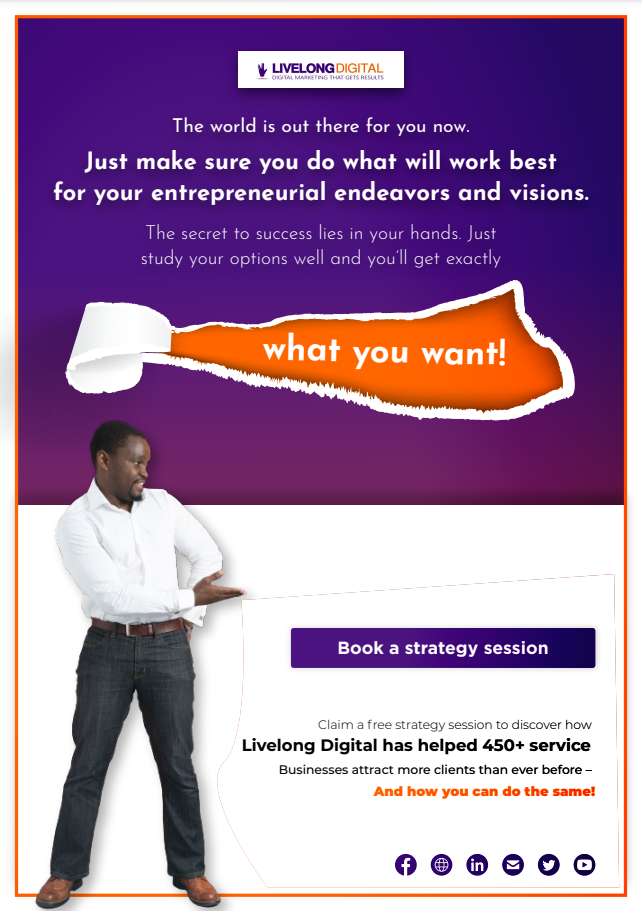 LIVELONG DIGITAL
DIGITAL MARKETING THAT GETS RESULTS

The world is out there for you now.

Just make sure you do what will work best for your entrepreneurial endeavors and visions.

The secret to success lies in your hands. Just study your options well and you'll get exactly

what you want!

Book a strategy session

Claim a free strategy session to discover how
Livelong Digital has helped 450+ service
Businesses attract more clients than ever before –
And how you can do the same!